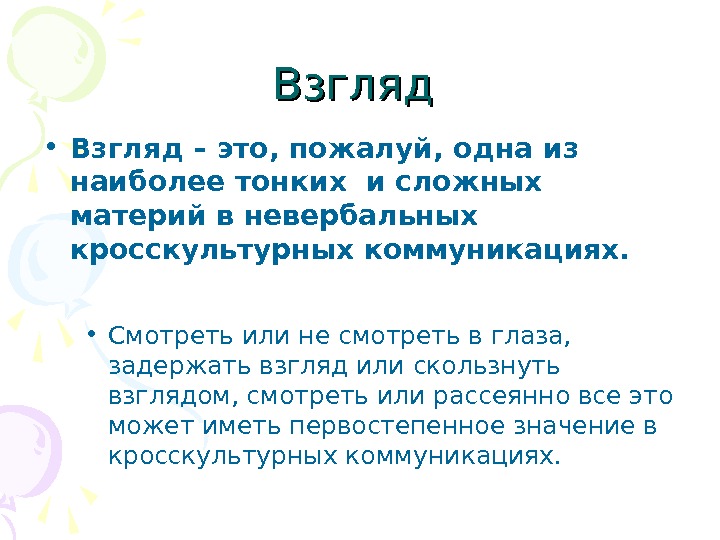 Взгляд

• Взгляд – это, пожалуй, одна из наиболее тонких и сложных материй в невербальных кросскультурных коммуникациях.

• Смотреть или не смотреть в глаза, задержать взгляд или скользнуть взглядом, смотреть или рассеянно все это может иметь первостепенное значение в кросскультурных коммуникациях.